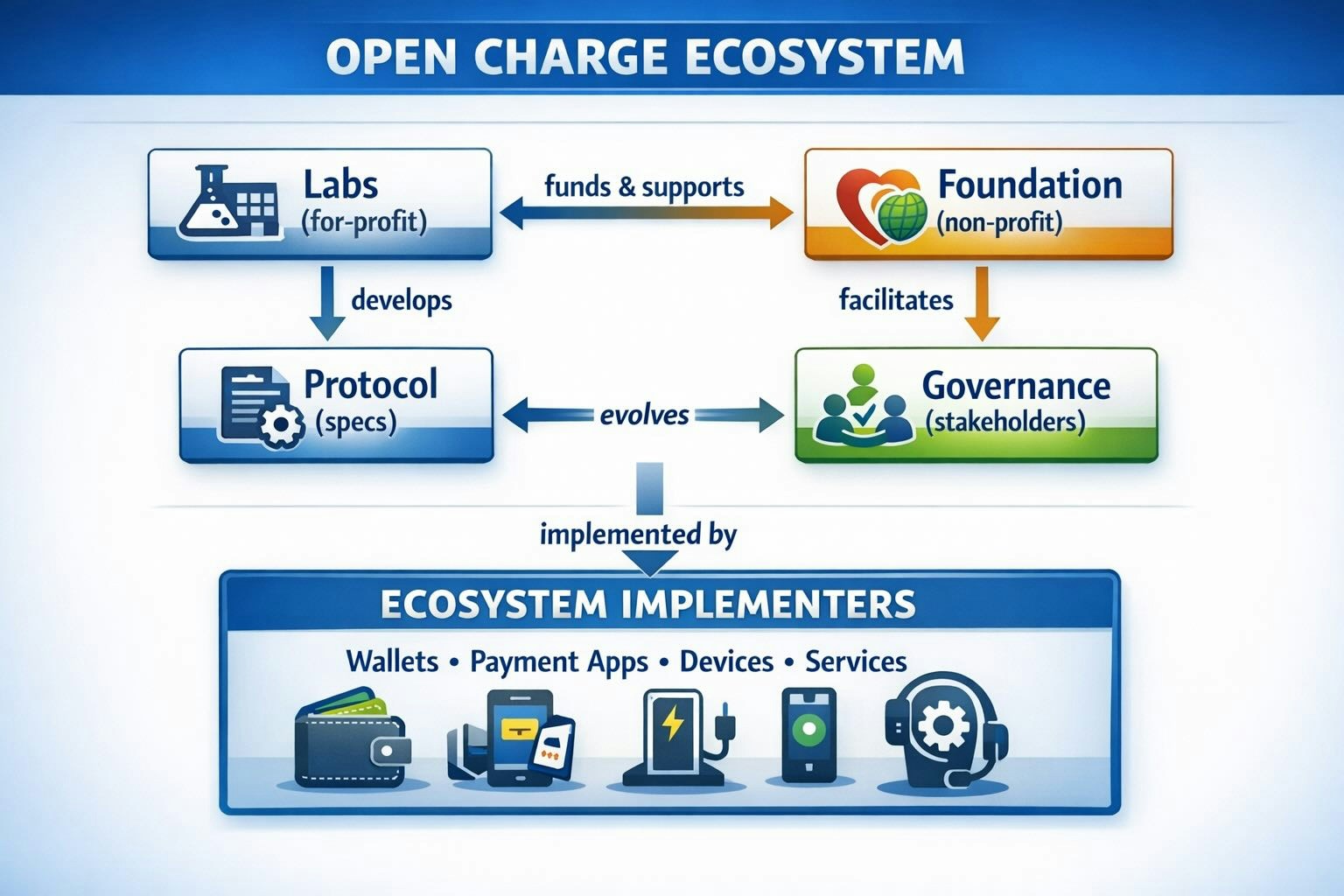 OPEN CHARGE ECOSYSTEM

Labs
(for-profit)

funds & supports

Foundation
(non-profit)

develops

facilitates

Protocol
(specs)

evolves

Governance
(stakeholders)

implemented by

ECOSYSTEM IMPLEMENTERS

Wallets • Payment Apps • Devices • Services